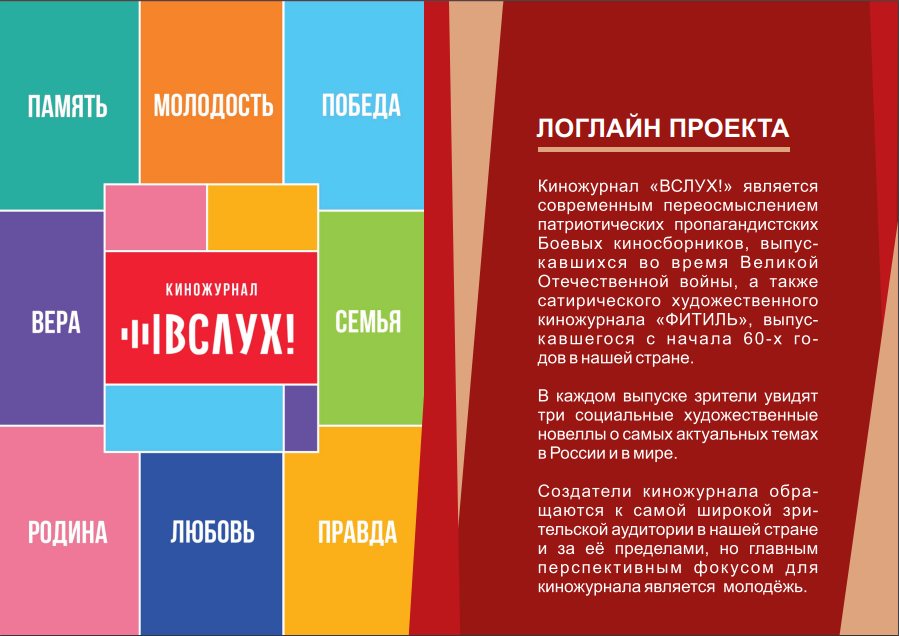 ПАМЯТЬ

МОЛОДОСТЬ

ПОБЕДА

ВЕРА

КИНОЖУРНАЛ

ВСЛУХ!

СЕМЬЯ

РОДИНА

ЛЮБОВЬ

ПРАВДА

ЛОГЛАЙН ПРОЕКТА

Киножурнал «ВСЛУХ!» является современным переосмыслением патриотических пропагандистских Боевых киносборников, выпускавшихся во время Великой Отечественной войны, а также сатирического художественного киножурнала «ФИТИЛЬ», выпускавшегося с начала 60-х годов в нашей стране.

В каждом выпуске зрители увидят три социальные художественные новеллы о самых актуальных темах в России и в мире.

Создатели киножурнала обращаются к самой широкой зрительской аудитории в нашей стране и за её пределами, но главным перспективным фокусом для киножурнала является молодёжь.